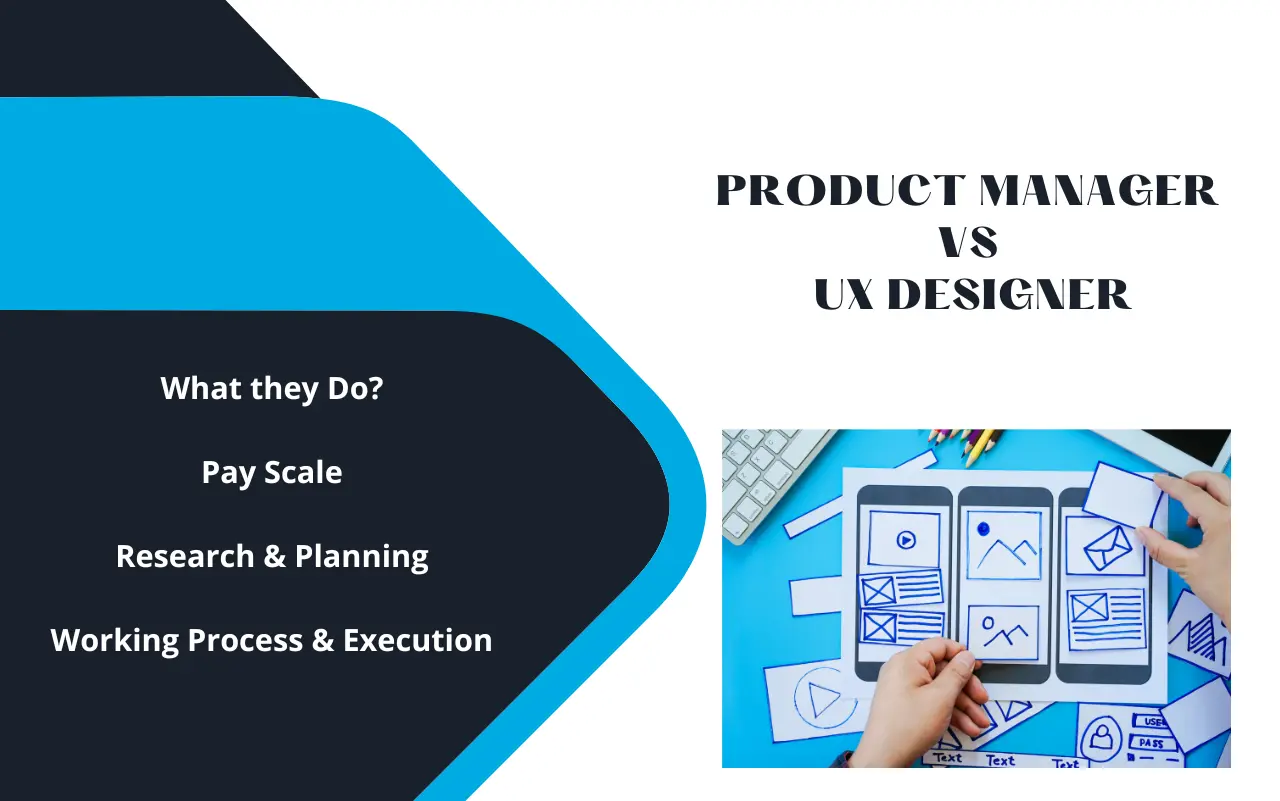 PRODUCT MANAGER
VS
UX DESIGNER

What they Do?

Pay Scale

Research & Planning

Working Process & Execution

USE
PASS
Text Text Text